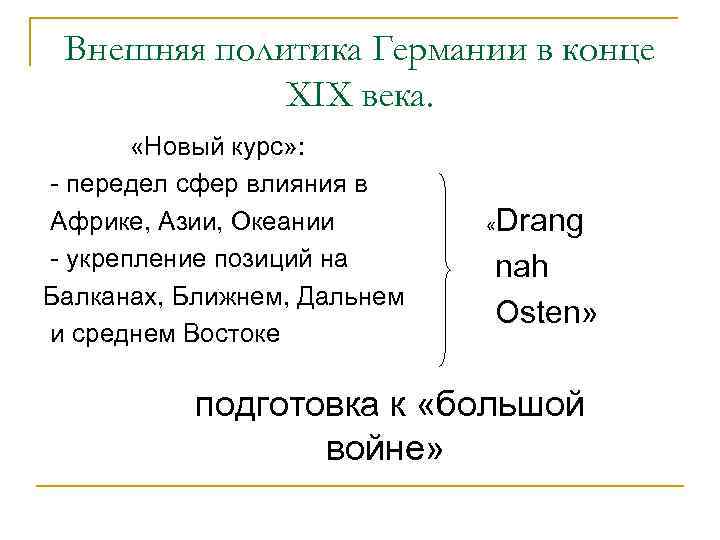 Внешняя политика Германии в конце XIX века.

«Новый курс»:
- передел сфер влияния в Африке, Азии, Океании
- укрепление позиций на Балканах, Ближнем, Дальнем и среднем Востоке

«Drang nah Osten»

подготовка к «большой войне»